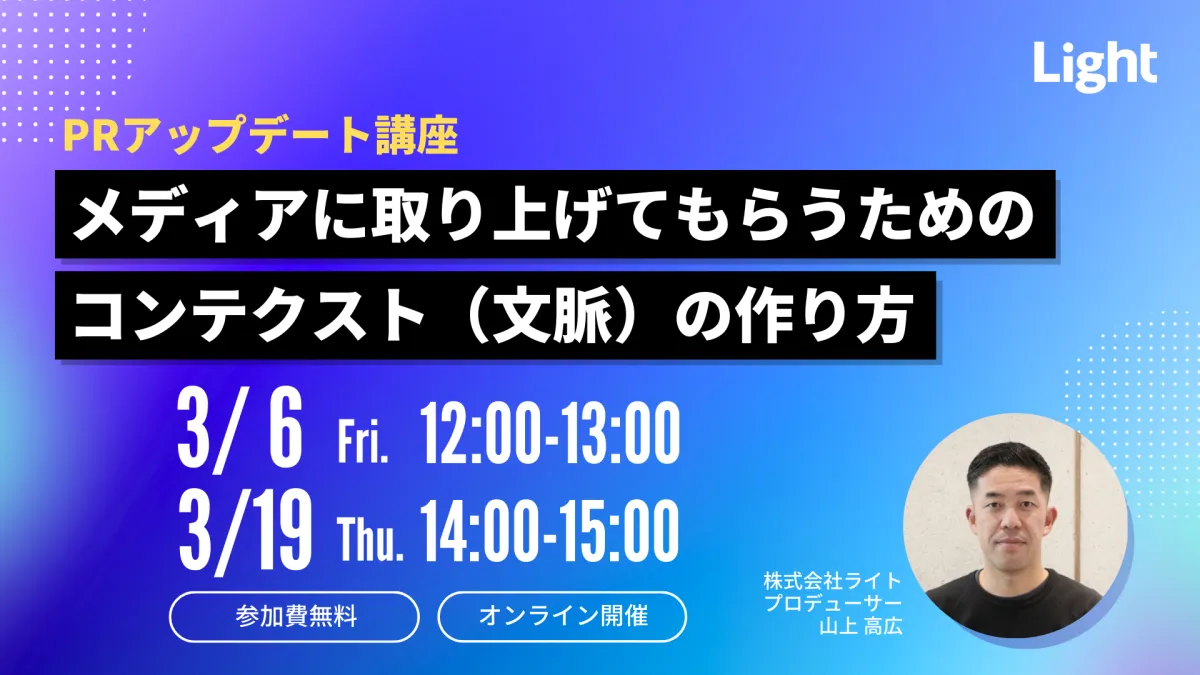 Light

PRアップデート講座

メディアに取り上げてもらうための
コンテクスト（文脈）の作り方

3/ 6 Fri. 12:00-13:00
3/19 Thu. 14:00-15:00

参加費無料

オンライン開催

株式会社ライト
プロデューサー
山上 高広